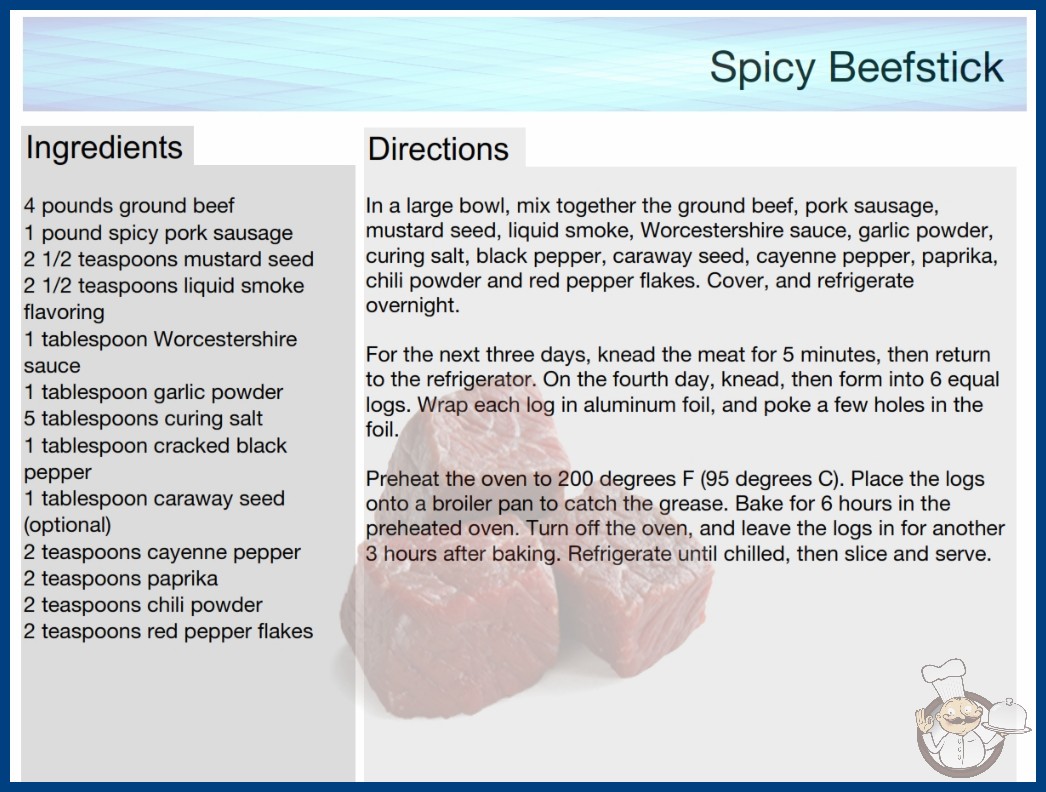 Spicy Beefstick

Ingredients

4 pounds ground beef
1 pound spicy pork sausage
2 1/2 teaspoons mustard seed
2 1/2 teaspoons liquid smoke flavoring
1 tablespoon Worcestershire sauce
1 tablespoon garlic powder
5 tablespoons curing salt
1 tablespoon cracked black pepper
1 tablespoon caraway seed (optional)
2 teaspoons cayenne pepper
2 teaspoons paprika
2 teaspoons chili powder
2 teaspoons red pepper flakes

Directions

In a large bowl, mix together the ground beef, pork sausage, mustard seed, liquid smoke, Worcestershire sauce, garlic powder, curing salt, black pepper, caraway seed, cayenne pepper, paprika, chili powder and red pepper flakes. Cover, and refrigerate overnight.

For the next three days, knead the meat for 5 minutes, then return to the refrigerator. On the fourth day, knead, then form into 6 equal logs. Wrap each log in aluminum foil, and poke a few holes in the foil.

Preheat the oven to 200 degrees F (95 degrees C). Place the logs onto a broiler pan to catch the grease. Bake for 6 hours in the preheated oven. Turn off the oven, and leave the logs in for another 3 hours after baking. Refrigerate until chilled, then slice and serve.